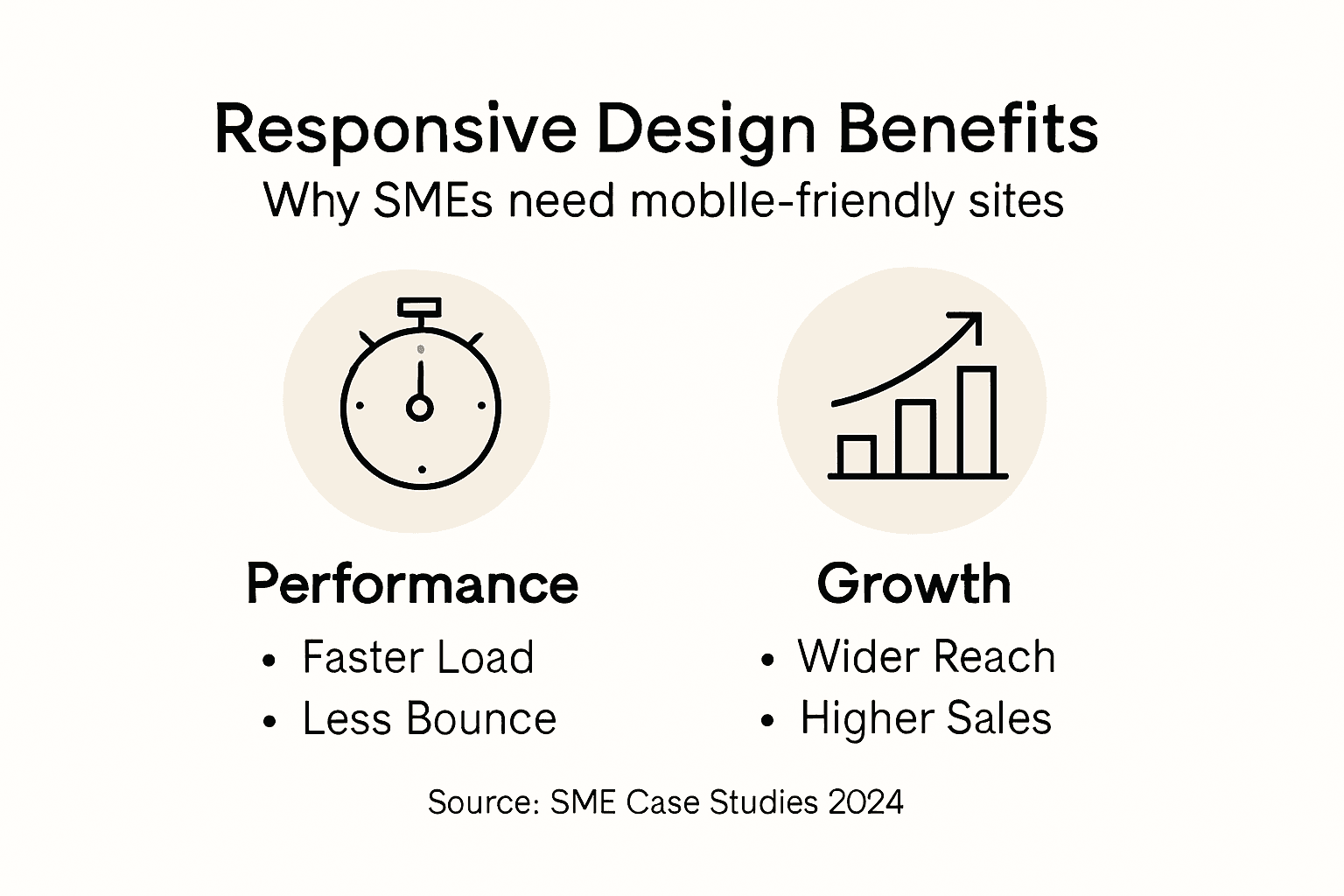 Responsive Design Benefits
Why SMEs need moblle-friendly sites

Performance
• Faster Load
• Less Bounce

Growth
• Wider Reach
• Higher Sales

Source: SME Case Studies 2024